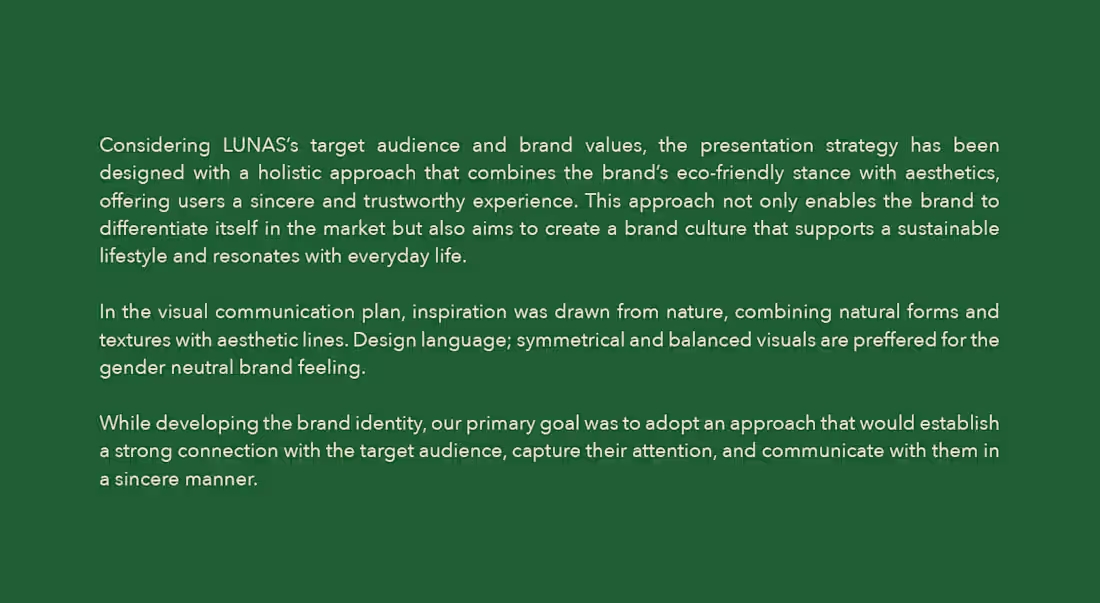 Considering LUNAS's target audience and brand values, the presentation strategy has been designed with a holistic approach that combines the brand's eco-friendly stance with aesthetics, offering users a sincere and trustworthy experience. This approach not only enables the brand to differentiate itself in the market but also aims to create a brand culture that supports a sustainable lifestyle and resonates with everyday life.

In the visual communication plan, inspiration was drawn from nature, combining natural forms and textures with aesthetic lines. Design language; symmetrical and balanced visuals are preffered for the gender neutral brand feeling.

While developing the brand identity, our primary goal was to adopt an approach that would establish a strong connection with the target audience, capture their attention, and communicate with them in a sincere manner.